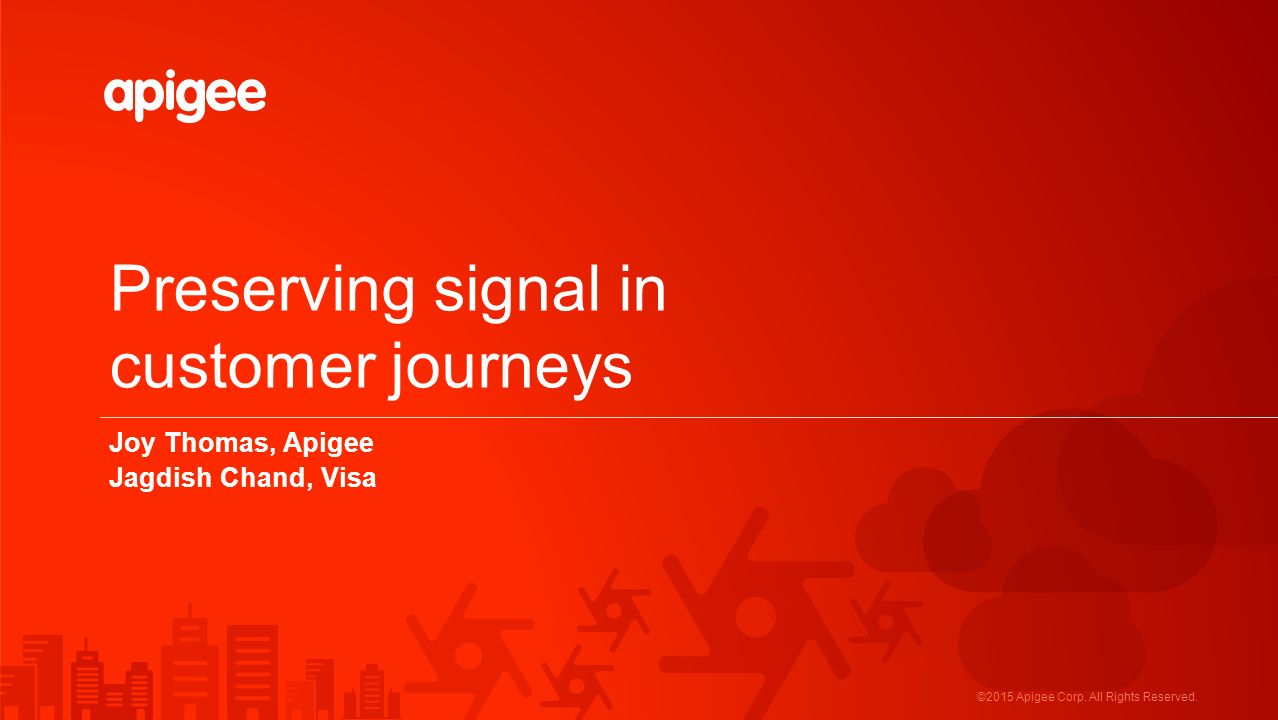 apigee

Preserving signal in customer journeys

Joy Thomas, Apigee
Jagdish Chand, Visa

©2015 Apigee Corp. All Rights Reserved.